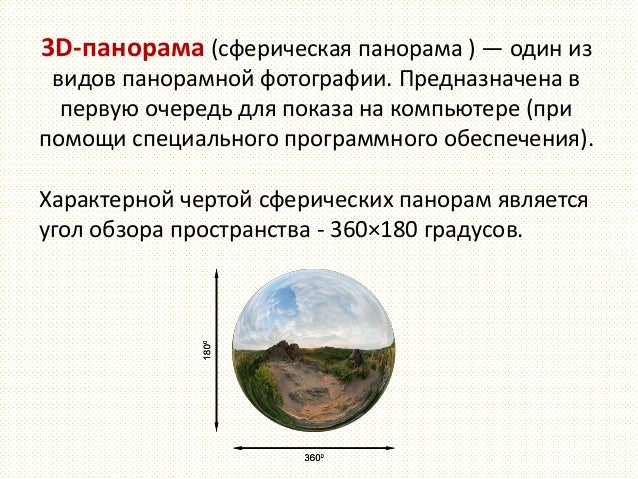 3D-панорама (сферическая панорама ) — один из видов панорамной фотографии. Предназначена в первую очередь для показа на компьютере (при помощи специального программного обеспечения).

Характерной чертой сферических панорам является угол обзора пространства - 360×180 градусов.

180º

360º